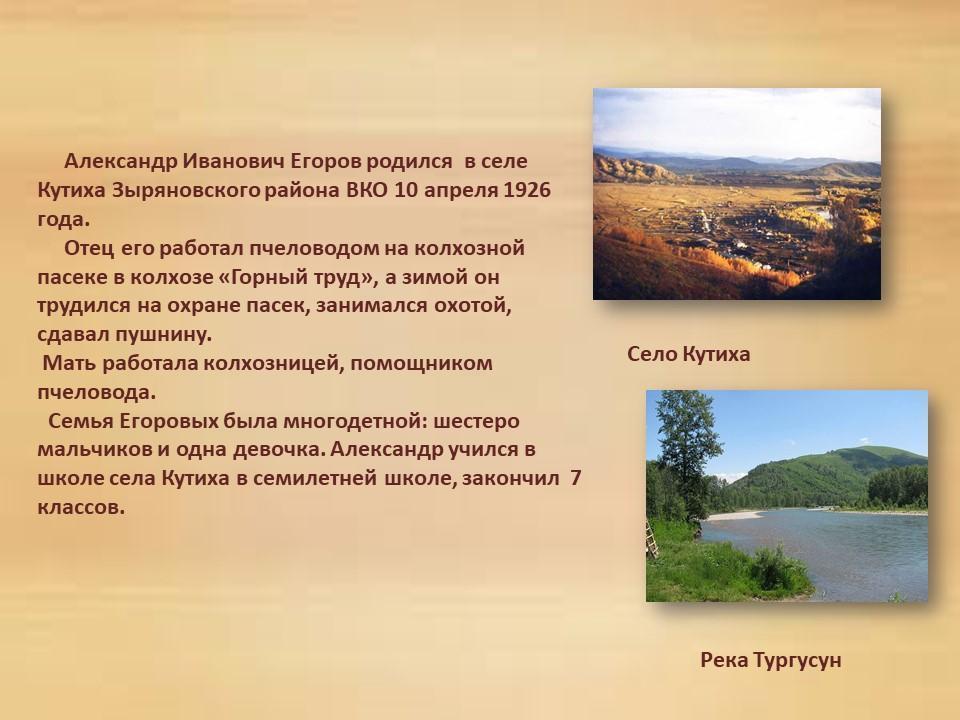 Александр Иванович Егоров родился в селе Кутиха Зыряновского района ВКО 10 апреля 1926 года.

Отец его работал пчеловодом на колхозной пасеке в колхозе «Горный труд», а зимой он трудился на охране пасек, занимался охотой, сдавал пушнину.

Мать работала колхозницей, помощником пчеловода.

Семья Егоровых была многодетной: шестеро мальчиков и одна девочка. Александр учился в школе села Кутиха в семилетней школе, закончил 7 классов.

Село Кутиха

Река Тургусун